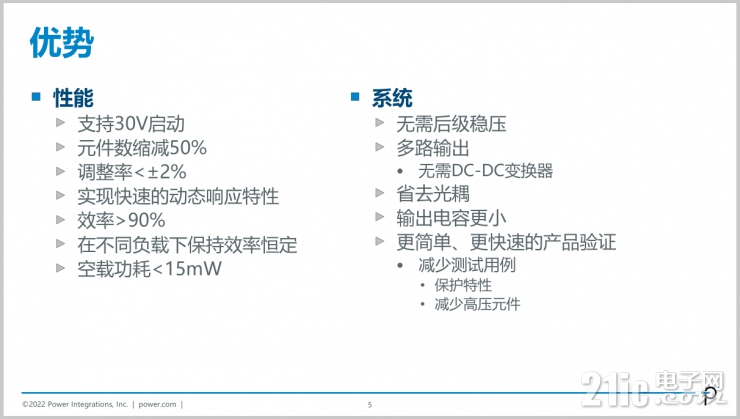 优势

性能
支持30V启动
元件数缩减50%
调整率<±2%
实现快速的动态响应特性
效率>90%
在不同负载下保持效率恒定
空载功耗<15mW

系统
无需后级稳压
多路输出
• 无需DC-DC变换器
省去光耦
输出电容更小
更简单、更快速的产品验证
• 减少测试用例
• 保护特性
• 减少高压元件

©2022 Power Integrations, Inc. | power.com |
5
21ic电子网